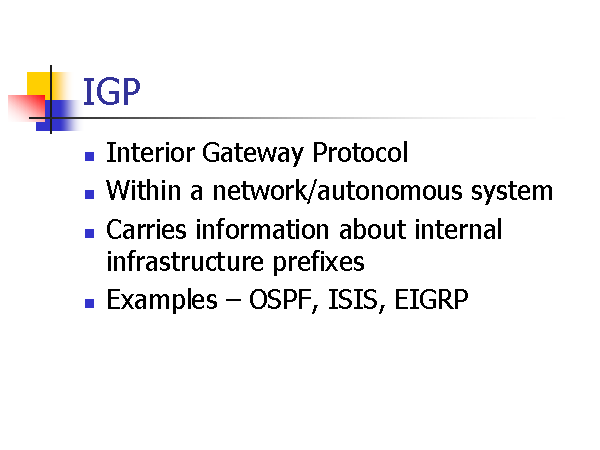 IGP

- Interior Gateway Protocol
- Within a network/autonomous system
- Carries information about internal infrastructure prefixes
- Examples – OSPF, ISIS, EIGRP